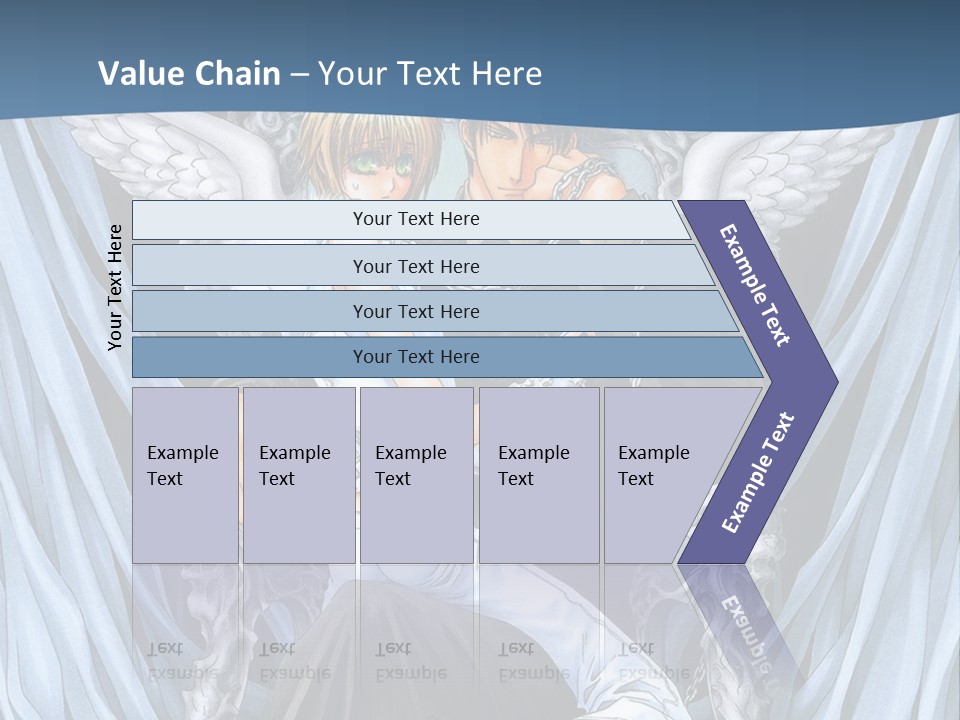 Value Chain – Your Text Here

Your Text Here

Your Text Here

Your Text Here

Your Text Here

Your Text Here

Example Text

Example Text

Example Text

Example Text

Example Text

Example Text

Example Text